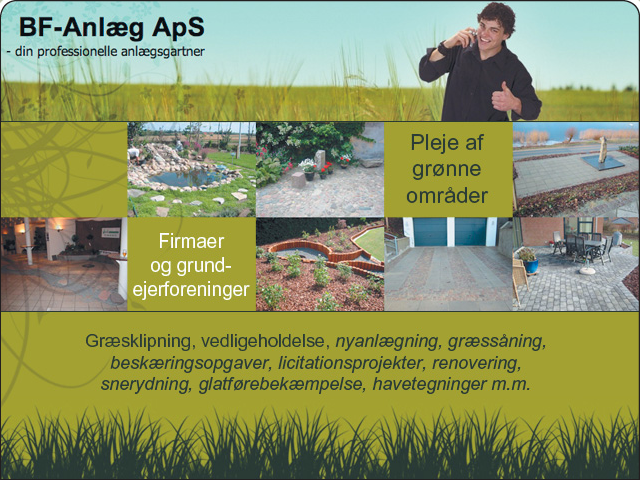 BF-Anlæg ApS
- din professionelle anlægsgartner

Pleje af grønne områder

Firmaer og grundejerforeninger

Græsklipning, vedligeholdelse, nyanlægning, græssåning, beskæringsopgaver, licitationsprojekter, renovering, snerydning, glatførebekæmpelse, havetegninger m.m.